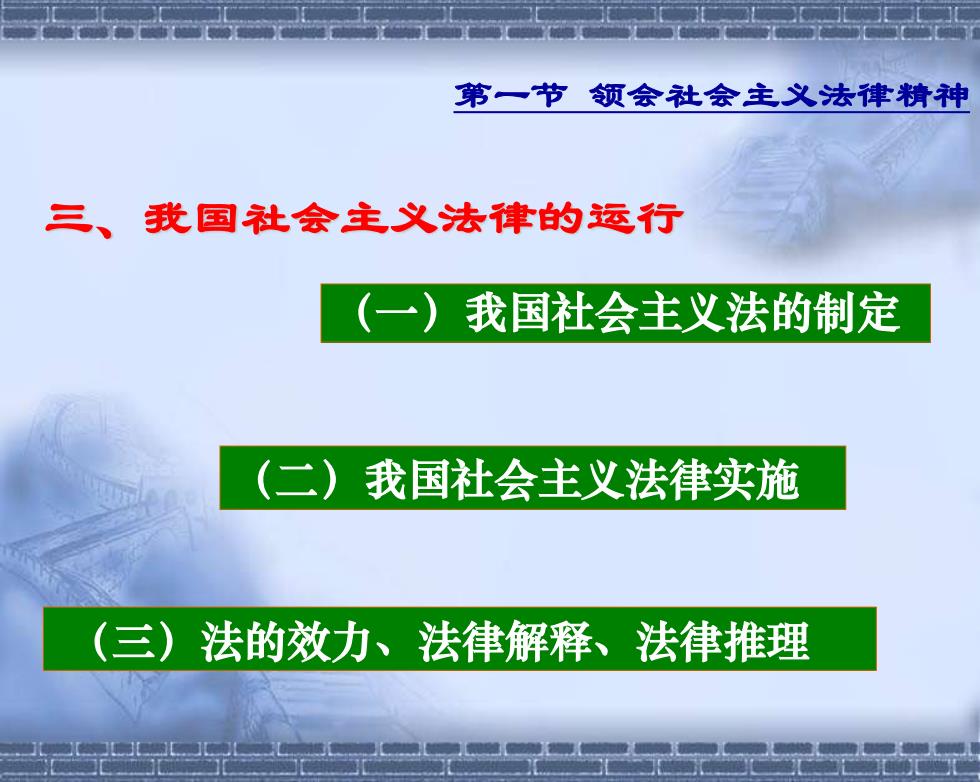 第一节 领会社会主义法律精神

三、我国社会主义法律的运行

（一）我国社会主义法的制定

（二）我国社会主义法律实施

（三）法的效力、法律解释、法律推理